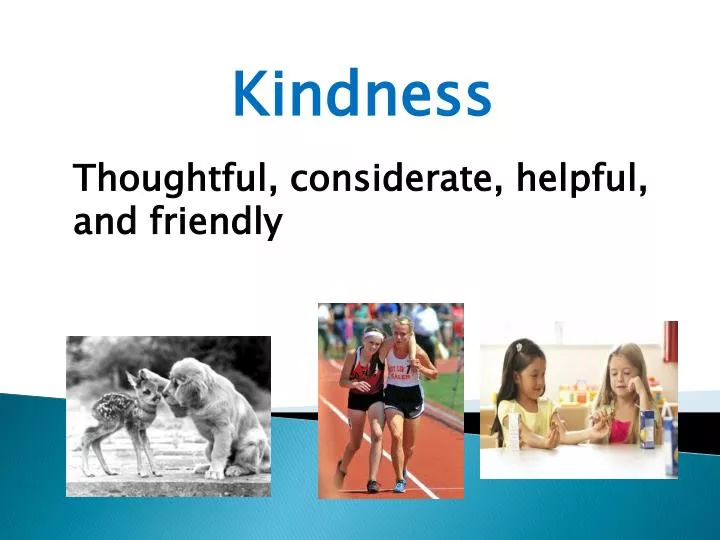 Kindness

Thoughtful, considerate, helpful, and friendly